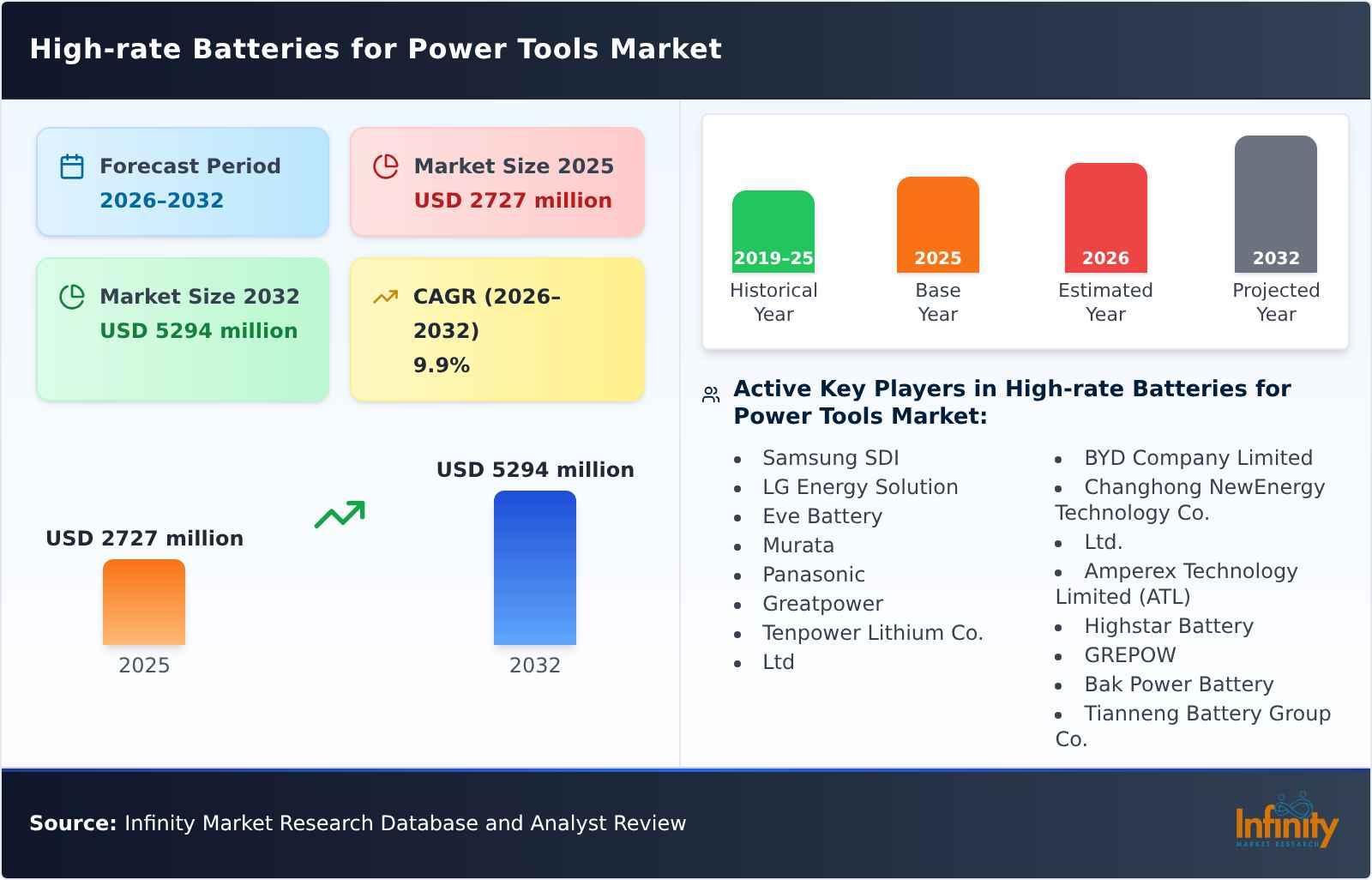 High-rate Batteries for Power Tools Market

Forecast Period
2026-2032

Market Size 2025
USD 2727 million

Market Size 2032
USD 5294 million

CAGR (2026-2032)
9.9%

USD 2727 million
2025

USD 5294 million
2032

2019-25
Historical Year

2025
Base Year

2026
Estimated Year

2032
Projected Year

Active Key Players in High-rate Batteries for Power Tools Market:

- Samsung SDI
- LG Energy Solution
- Eve Battery
- Murata
- Panasonic
- Greatpower
- Tenpower Lithium Co.
- Ltd
- BYD Company Limited
- Changhong NewEnergy Technology Co.
- Ltd.
- Amperex Technology Limited (ATL)
- Highstar Battery
- GREPOW
- Bak Power Battery
- Tianneng Battery Group Co.

Source: Infinity Market Research Database and Analyst Review

Infinity
MARKET RESEARCH